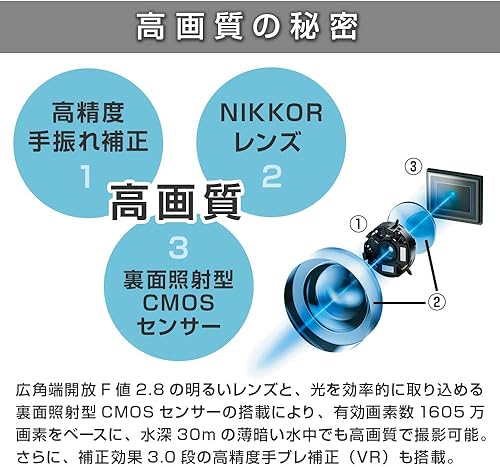 高画質の秘密

高精度
手振れ補正
1

NIKKOR
レンズ
2

高画質

3
裏面照射型
CMOS
センサー

③
①
②

広角端開放 F 値 2.8 の明るいレンズと、光を効率的に取り込める裏面照射型 CMOS センサーの搭載により、有効画素数 1605 万画素をベースに、水深 30m の薄暗い水中でも高画質で撮影可能。さらに、補正効果 3.0 段の高精度手ブレ補正（VR）も搭載。